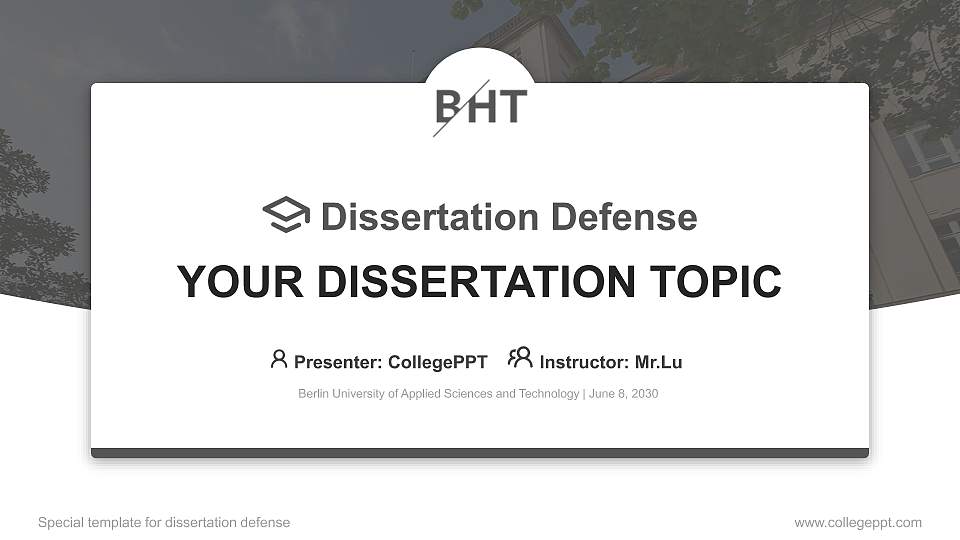 BHT

Dissertation Defense

YOUR DISSERTATION TOPIC

Presenter: CollegePPT Instructor: Mr.Lu

Berlin University of Applied Sciences and Technology | June 8, 2030

Special template for dissertation defense

www.collegeppt.com